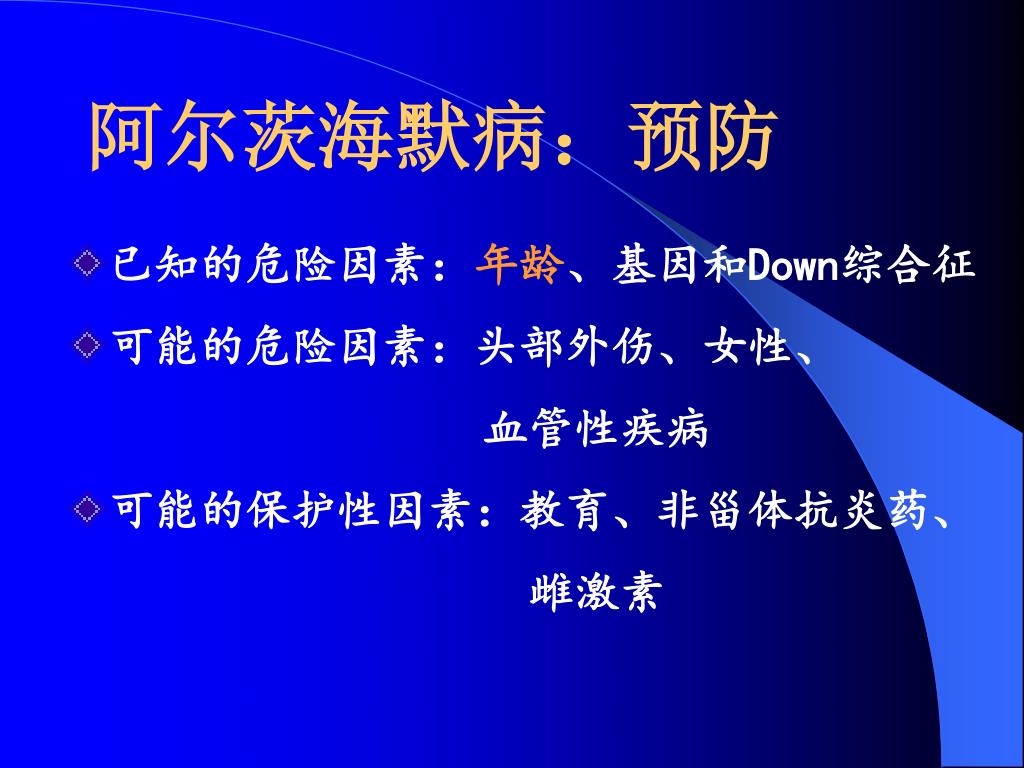 阿尔茨海默病：预防

已知的危险因素：年龄、基因和Down综合征

可能的危险因素：头部外伤、女性、血管性疾病

可能的保护性因素：教育、非甾体抗炎药、雌激素